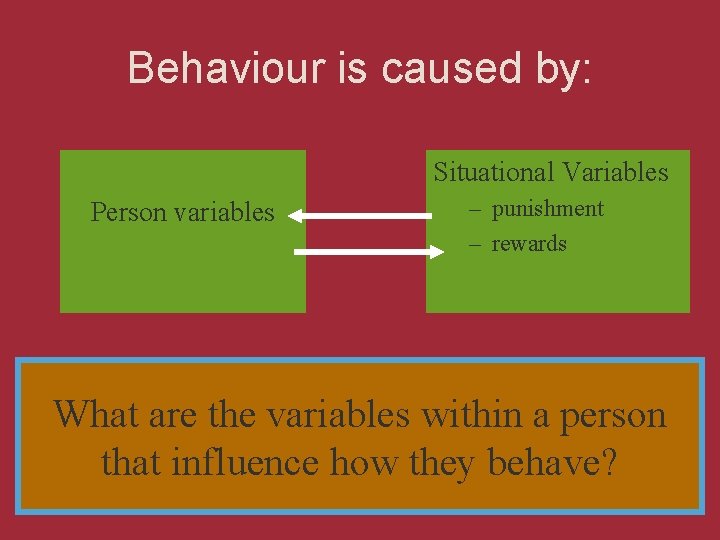 Behaviour is caused by:

Person variables

Situational Variables
– punishment
– rewards

What are the variables within a person that influence how they behave?